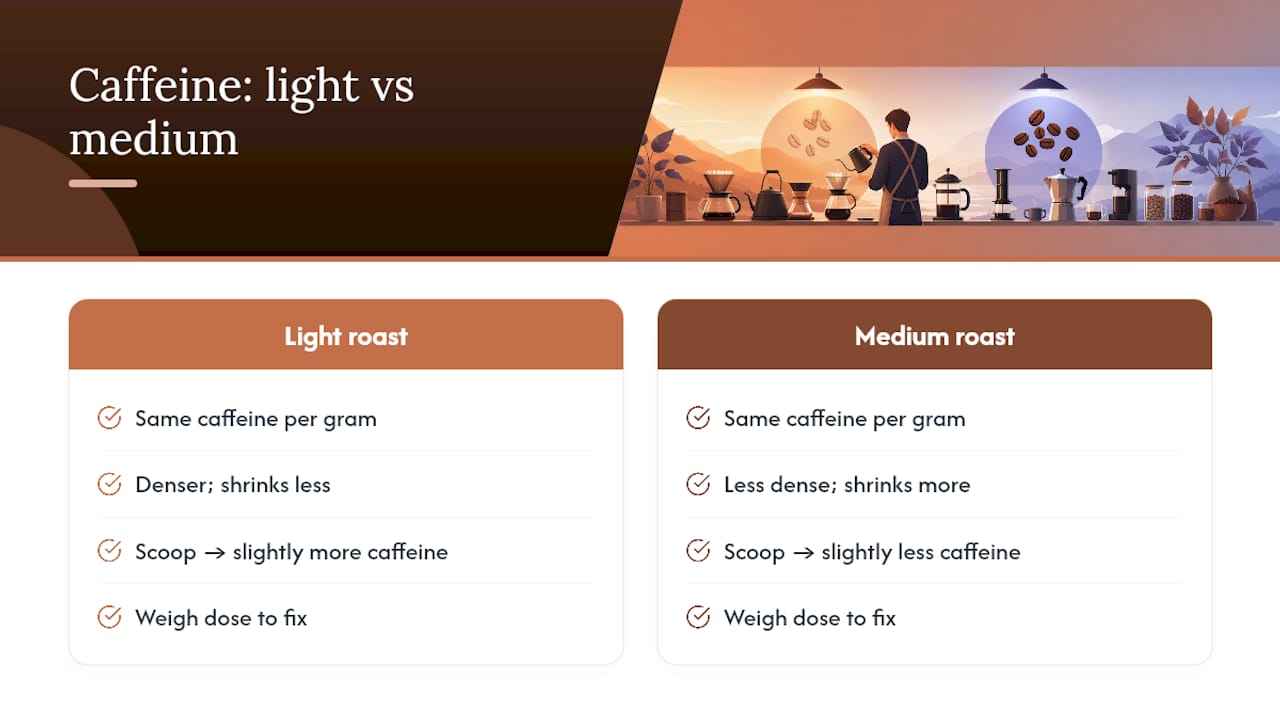 Caffeine: light vs medium

Light roast

Same caffeine per gram

Denser; shrinks less

Scoop → slightly more caffeine

Weigh dose to fix

Medium roast

Same caffeine per gram

Less dense; shrinks more

Scoop → slightly less caffeine

Weigh dose to fix